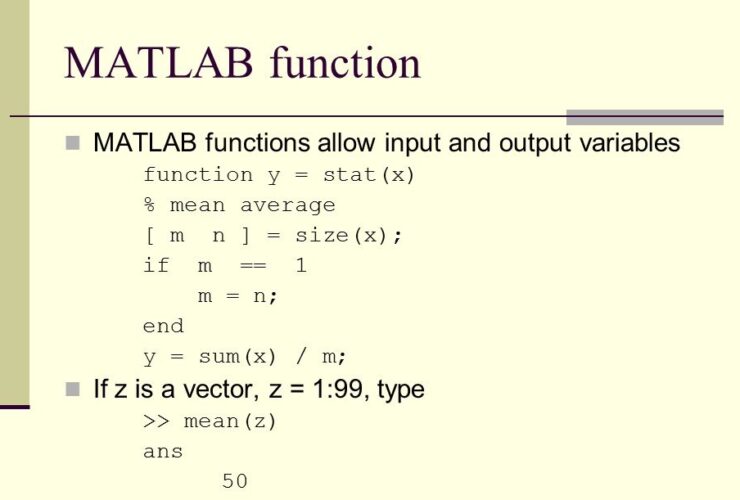 MATLAB function

MATLAB functions allow input and output variables

function y = stat(x)
% mean average
[ m n ] = size(x);
if m == 1
    m = n;
end
y = sum(x) / m;

If z is a vector, z = 1:99, type

>> mean(z)
ans
    50